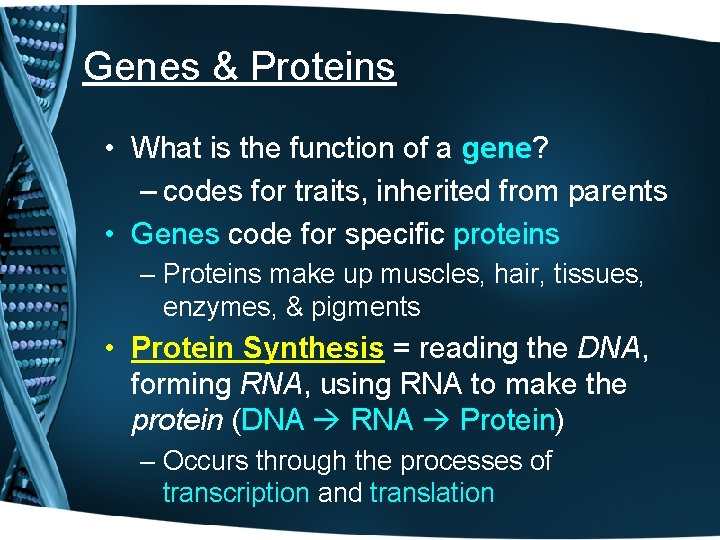 Genes & Proteins

• What is the function of a gene?
– codes for traits, inherited from parents
• Genes code for specific proteins
– Proteins make up muscles, hair, tissues, enzymes, & pigments
• Protein Synthesis = reading the DNA, forming RNA, using RNA to make the protein (DNA → RNA → Protein)
– Occurs through the processes of transcription and translation